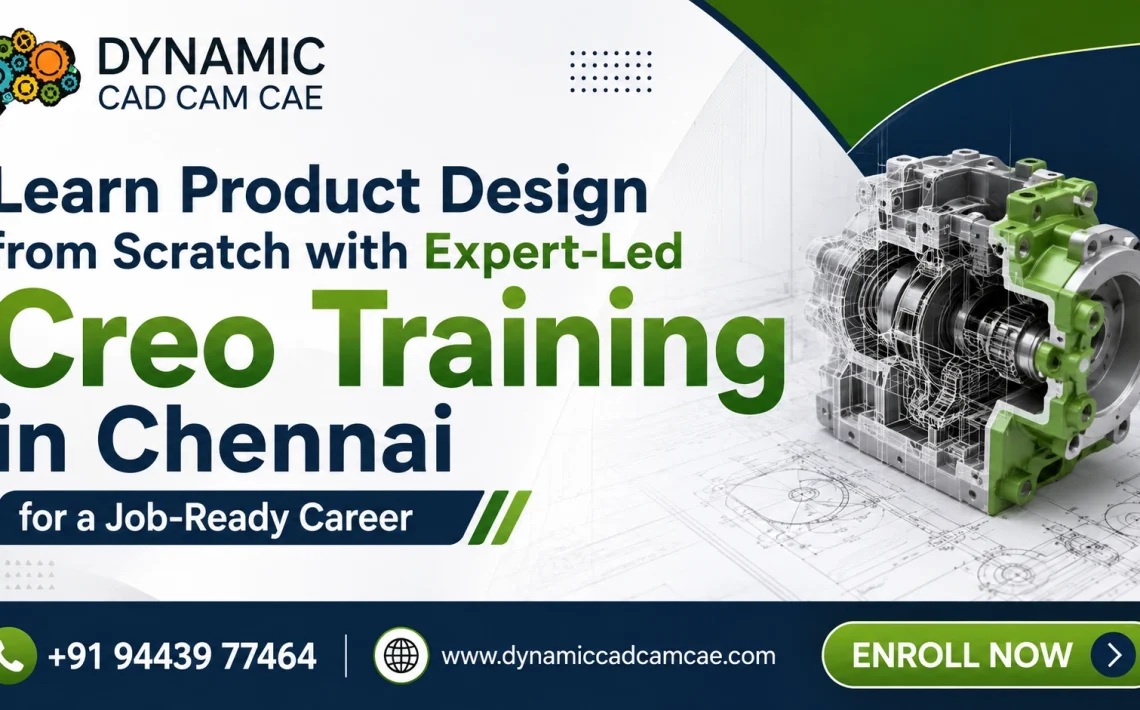 DYNAMIC
CAD CAM CAE

Learn Product Design from Scratch with Expert-Led Creo Training in Chennai

for a Job-Ready Career

+91 94439 77464

www.dynamiccadcamcae.com

ENROLL NOW